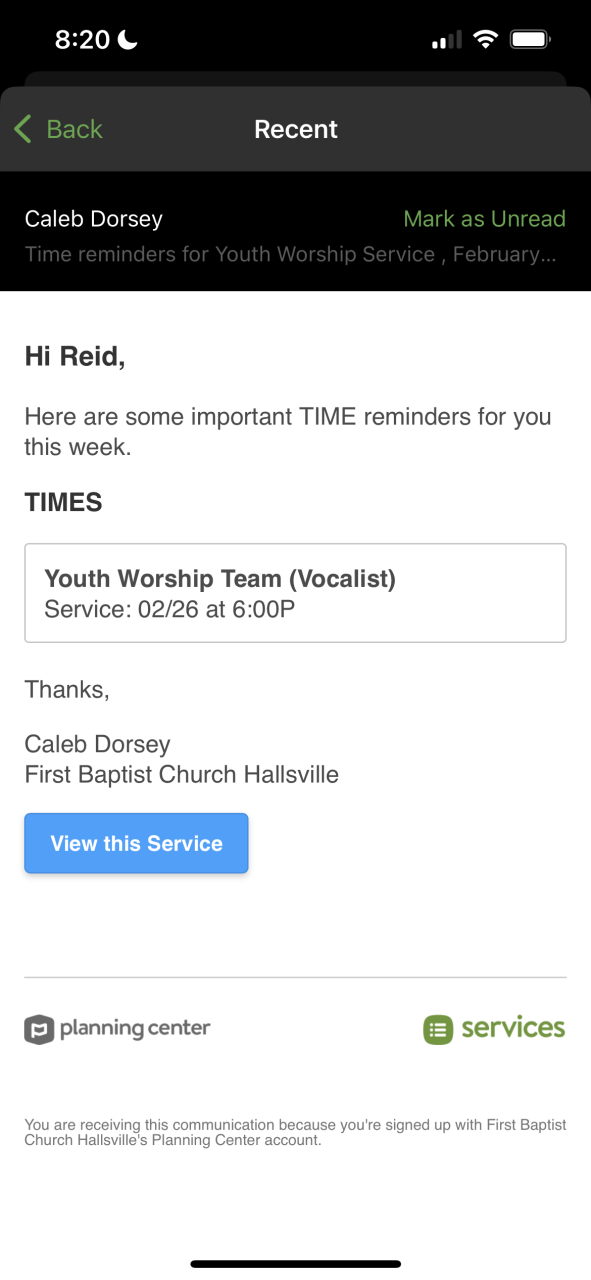 8:20

Back
Recent

Caleb Dorsey
Mark as Unread
Time reminders for Youth Worship Service , February...

Hi Reid,

Here are some important TIME reminders for you this week.

TIMES

Youth Worship Team (Vocalist)
Service: 02/26 at 6:00P

Thanks,

Caleb Dorsey
First Baptist Church Hallsville

View this Service

planning center
services

You are receiving this communication because you're signed up with First Baptist Church Hallsville's Planning Center account.